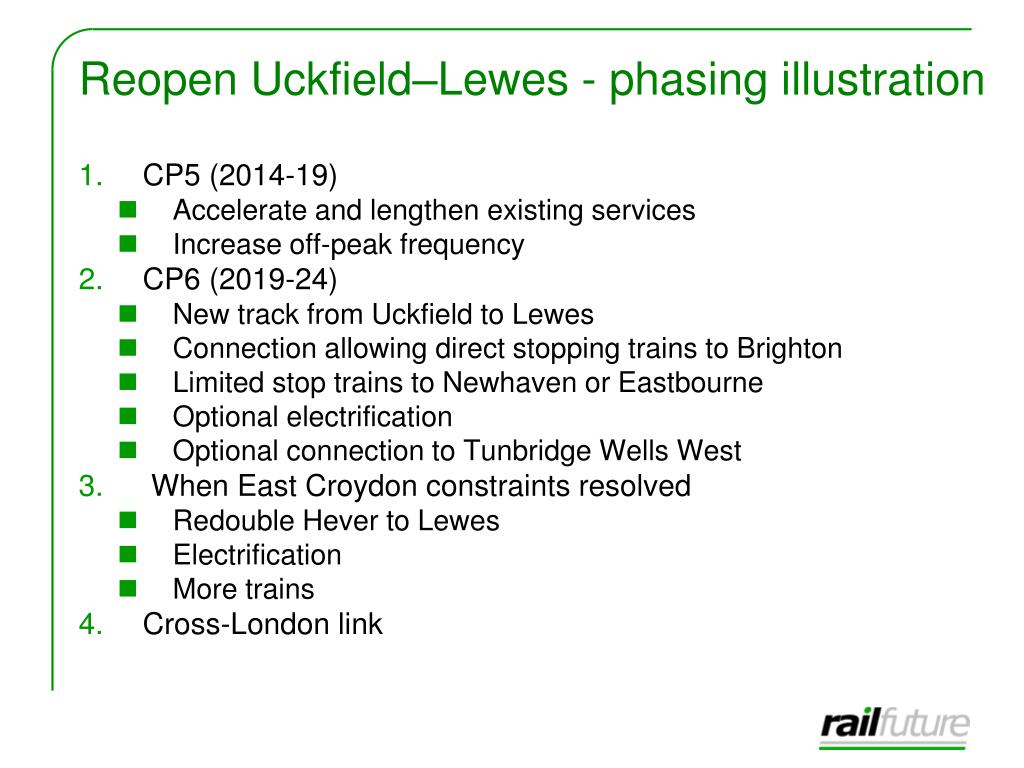 Reopen Uckfield–Lewes - phasing illustration

1. CP5 (2014-19)
- Accelerate and lengthen existing services
- Increase off-peak frequency
2. CP6 (2019-24)
- New track from Uckfield to Lewes
- Connection allowing direct stopping trains to Brighton
- Limited stop trains to Newhaven or Eastbourne
- Optional electrification
- Optional connection to Tunbridge Wells West
3. When East Croydon constraints resolved
- Redouble Hever to Lewes
- Electrification
- More trains
4. Cross-London link

railfuture